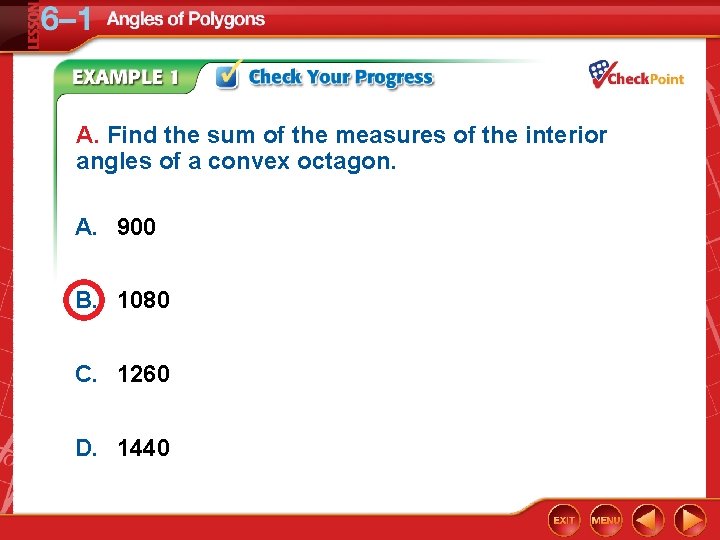 LESSON 6–1 Angles of Polygons

EXAMPLE 1 Check Your Progress

CheckPoint

A. Find the sum of the measures of the interior angles of a convex octagon.

A. 900

B. 1080

C. 1260

D. 1440

EXIT MENU